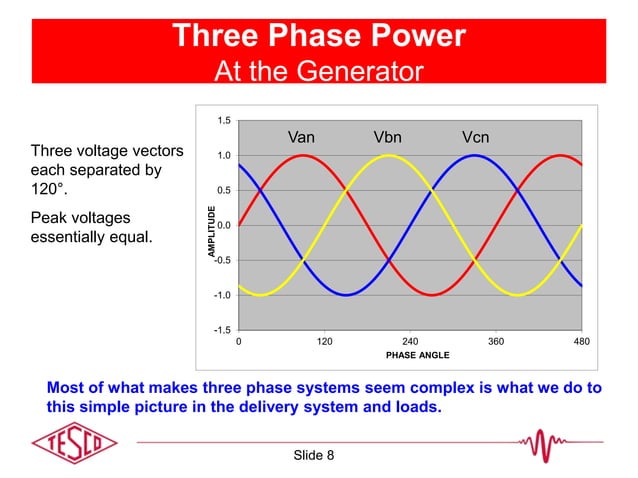 Three Phase Power
At the Generator

Three voltage vectors each separated by 120°.

Peak voltages essentially equal.

1.5
1.0
0.5
0.0
-0.5
-1.0
-1.5
AMPLITUDE
Van
Vbn
Vcn
0
120
240
360
480
PHASE ANGLE

Most of what makes three phase systems seem complex is what we do to this simple picture in the delivery system and loads.

TESCO

Slide 8